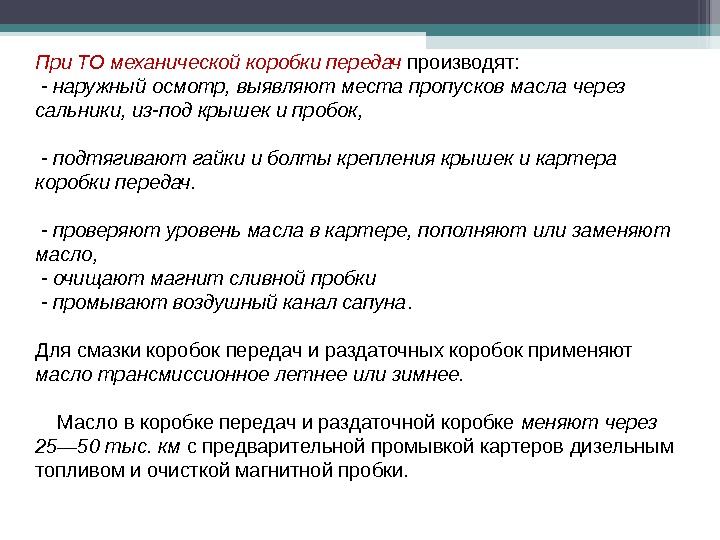 При ТО механической коробки передач производят:
- наружный осмотр, выявляют места пропусков масла через сальники, из-под крышек и пробок,

- подтягивают гайки и болты крепления крышек и картера коробки передач.

- проверяют уровень масла в картере, пополняют или заменяют масло,
- очищают магнит сливной пробки
- промывают воздушный канал сапуна.

Для смазки коробок передач и раздаточных коробок применяют масло трансмиссионное летнее или зимнее.

Масло в коробке передач и раздаточной коробке меняют через 25—50 тыс. км с предварительной промывкой картеров дизельным топливом и очисткой магнитной пробки.